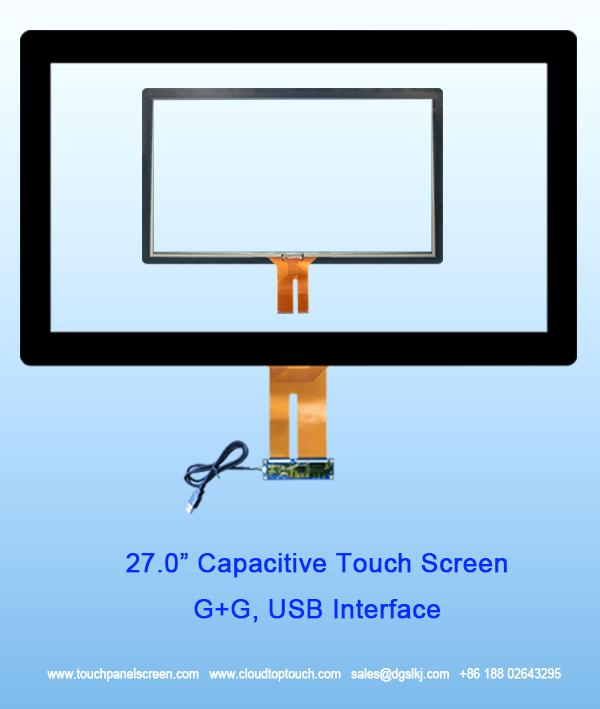 27.0” Capacitive Touch Screen
G+G, USB Interface

www.touchpanelscreen.com www.cloudtoptouch.com sales@dgslkj.com +86 188 02643295